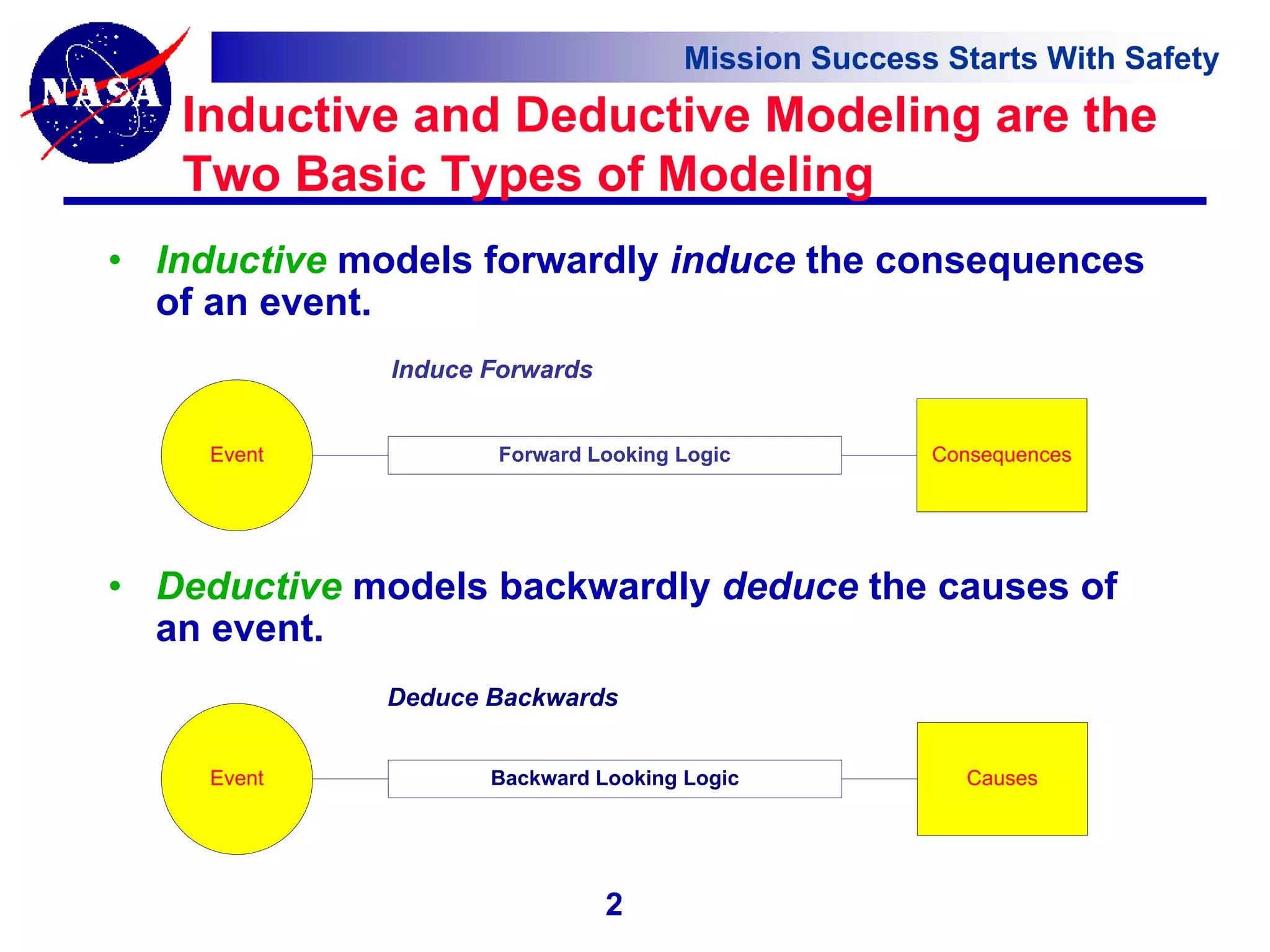 NASA

Mission Success Starts With Safety

Inductive and Deductive Modeling are the Two Basic Types of Modeling

• Inductive models forwardly induce the consequences of an event.

Induce Forwards

Event

Forward Looking Logic

Consequences

• Deductive models backwardly deduce the causes of an event.

Deduce Backwards

Event

Backward Looking Logic

Causes

2